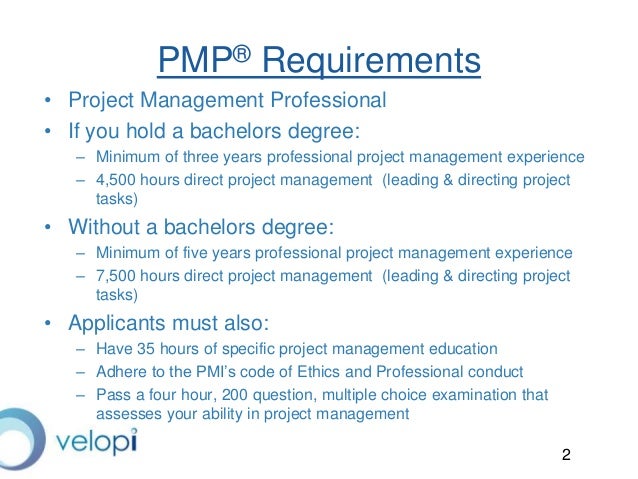 PMP® Requirements

• Project Management Professional
• If you hold a bachelors degree:
  – Minimum of three years professional project management experience
  – 4,500 hours direct project management (leading & directing project tasks)
• Without a bachelors degree:
  – Minimum of five years professional project management experience
  – 7,500 hours direct project management (leading & directing project tasks)
• Applicants must also:
  – Have 35 hours of specific project management education
  – Adhere to the PMI's code of Ethics and Professional conduct
  – Pass a four hour, 200 question, multiple choice examination that assesses your ability in project management

velopi

2